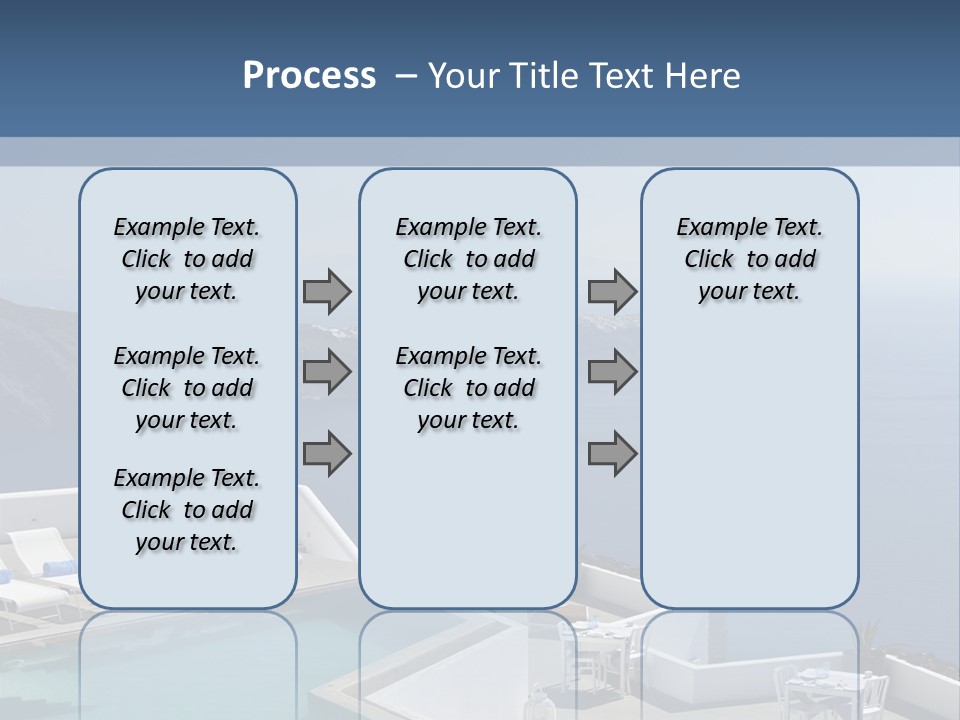 Process – Your Title Text Here

Example Text. Click to add your text.

Example Text. Click to add your text.

Example Text. Click to add your text.

Example Text. Click to add your text.

Example Text. Click to add your text.

Example Text. Click to add your text.